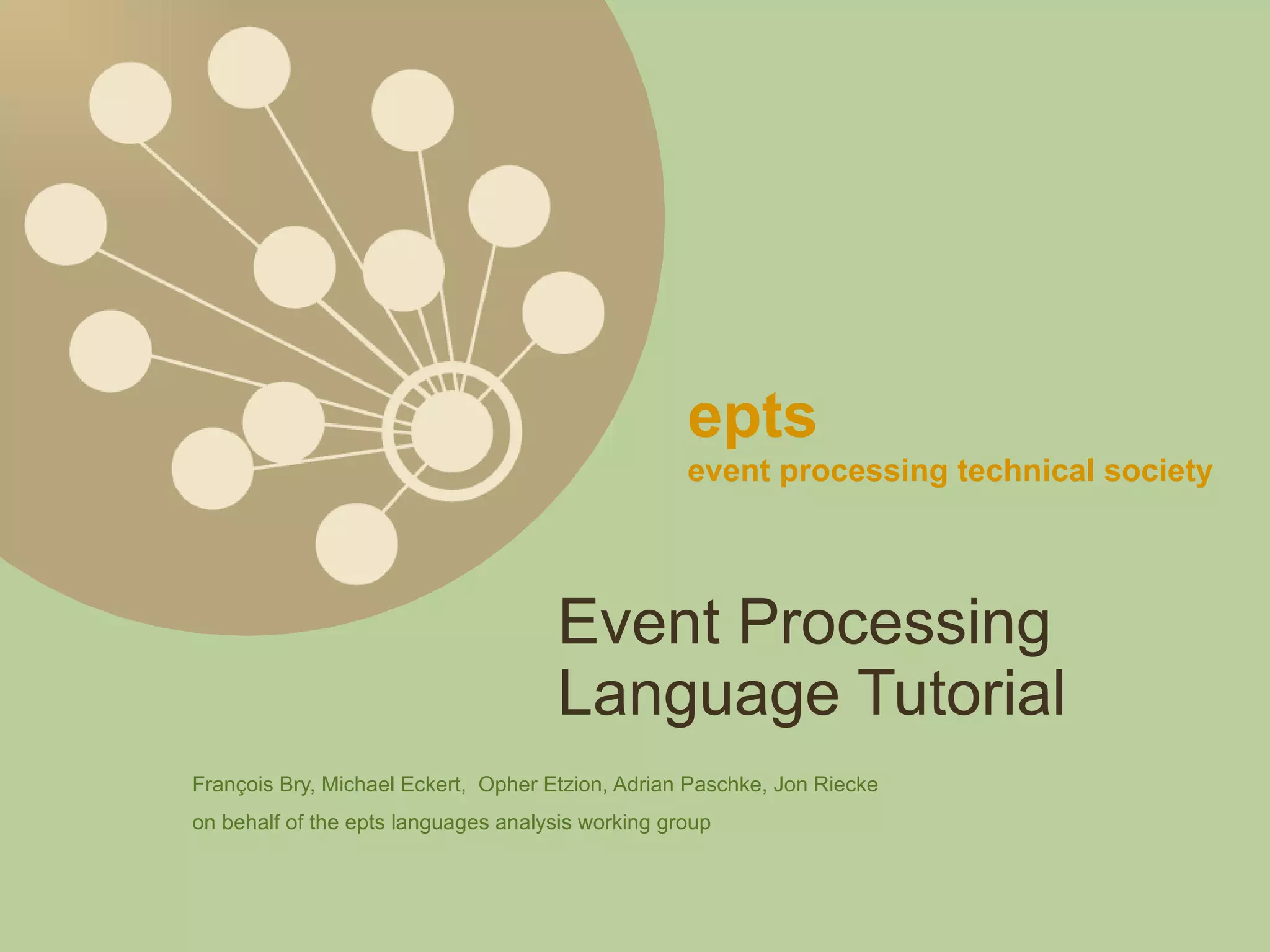 epts
event processing technical society

Event Processing Language Tutorial

François Bry, Michael Eckert, Opher Etzion, Adrian Paschke, Jon Riecke
on behalf of the epts languages analysis working group